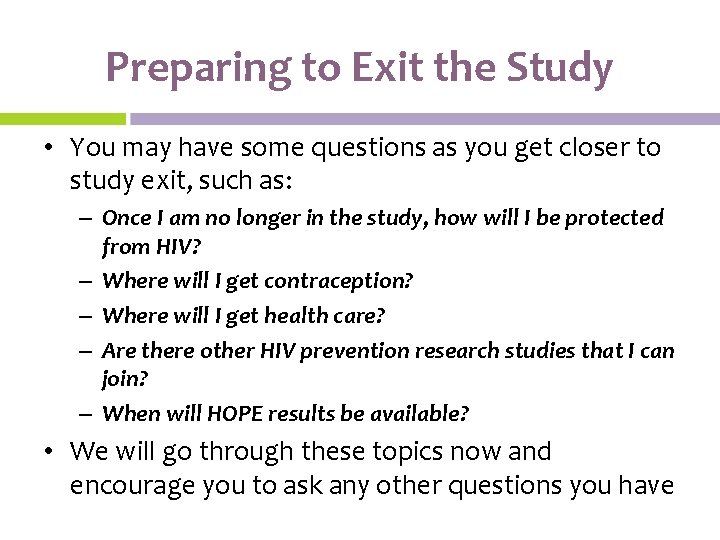 Preparing to Exit the Study

• You may have some questions as you get closer to study exit, such as:
  – Once I am no longer in the study, how will I be protected from HIV?
  – Where will I get contraception?
  – Where will I get health care?
  – Are there other HIV prevention research studies that I can join?
  – When will HOPE results be available?
• We will go through these topics now and encourage you to ask any other questions you have